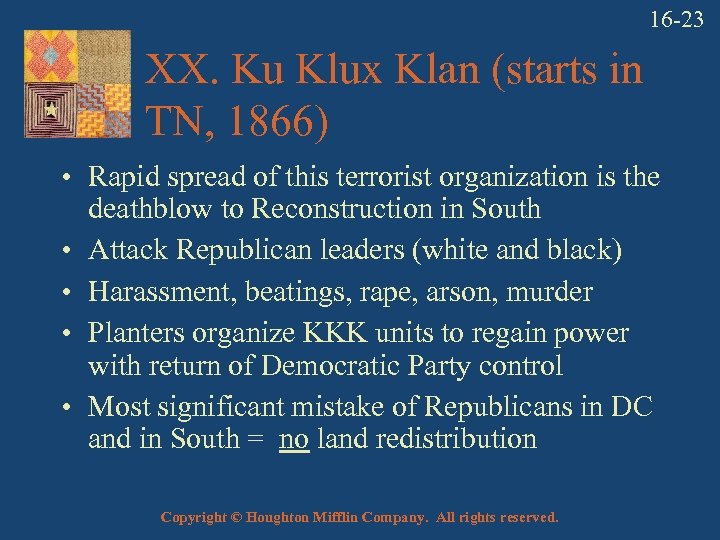 16-23

XX. Ku Klux Klan (starts in TN, 1866)

• Rapid spread of this terrorist organization is the deathblow to Reconstruction in South
• Attack Republican leaders (white and black)
• Harassment, beatings, rape, arson, murder
• Planters organize KKK units to regain power with return of Democratic Party control
• Most significant mistake of Republicans in DC and in South = no land redistribution

Copyright © Houghton Mifflin Company. All rights reserved.